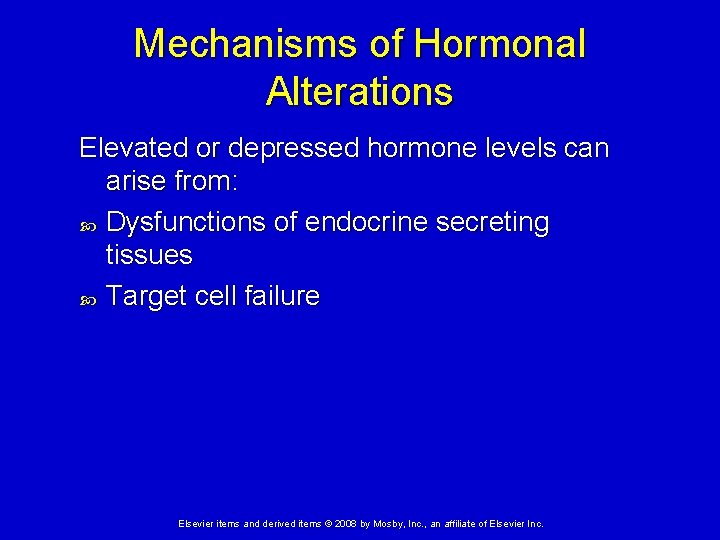 Mechanisms of Hormonal Alterations

Elevated or depressed hormone levels can arise from:

- Dysfunctions of endocrine secreting tissues
- Target cell failure

Elsevier items and derived items © 2008 by Mosby, Inc., an affiliate of Elsevier Inc.